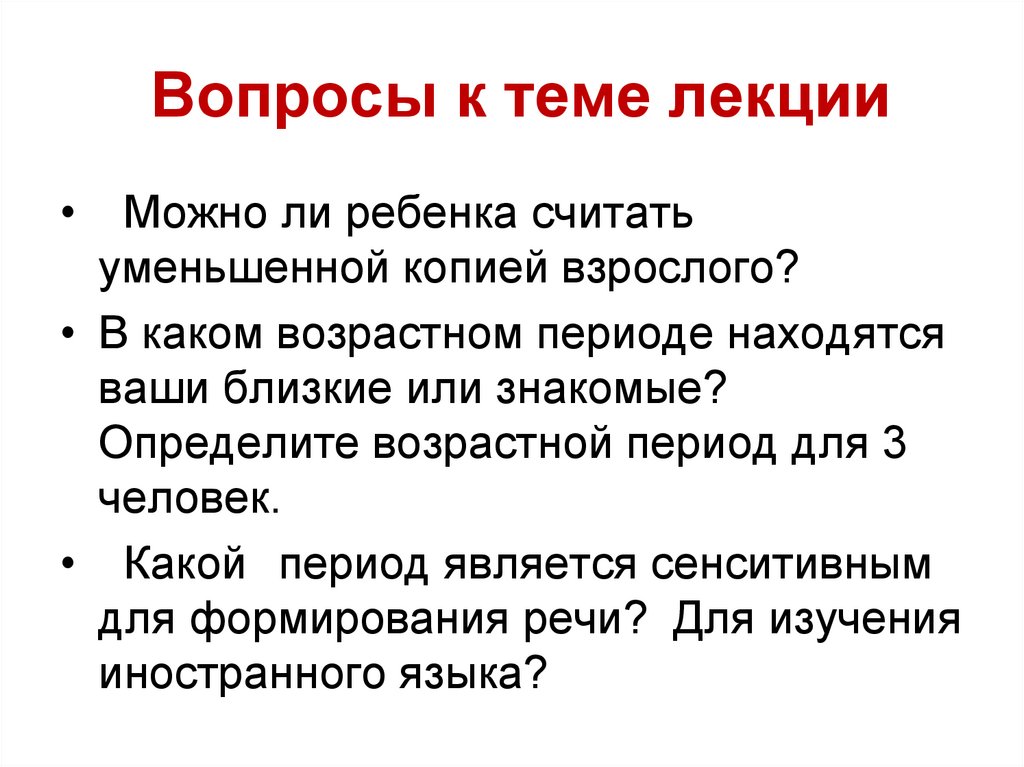 Вопросы к теме лекции

• Можно ли ребенка считать уменьшенной копией взрослого?
• В каком возрастном периоде находятся ваши близкие или знакомые? Определите возрастной период для 3 человек.
• Какой период является сенситивным для формирования речи? Для изучения иностранного языка?